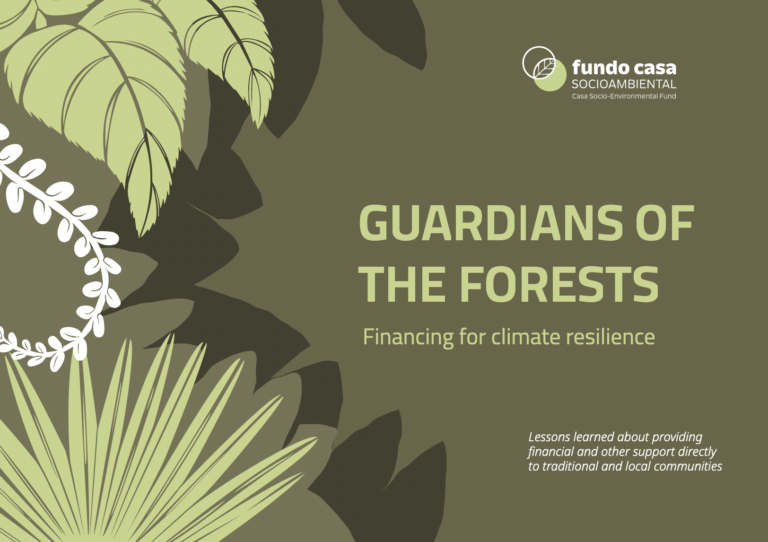 fundo casa
SOCIOAMBIENTAL
Casa Socio-Environmental Fund

GUARDIANS OF THE FORESTS

Financing for climate resilience

Lessons learned about providing financial and other support directly to traditional and local communities